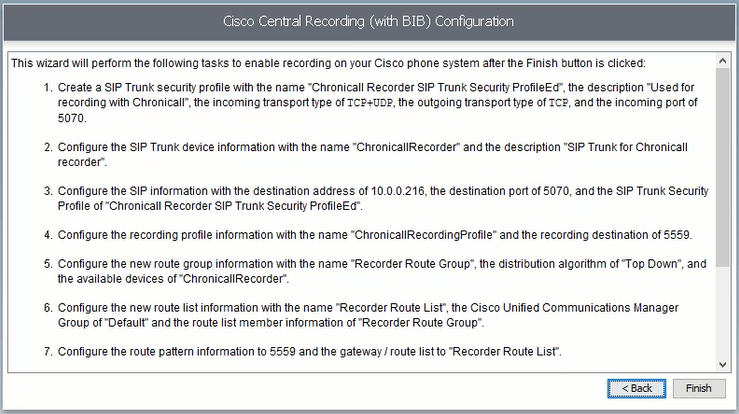 Cisco Central Recording (with BIB) Configuration

This wizard will perform the following tasks to enable recording on your Cisco phone system after the Finish button is clicked:

1. Create a SIP Trunk security profile with the name "Chronicall Recorder SIP Trunk Security ProfileEd", the description "Used for recording with Chronicall", the incoming transport type of TCP+UDP, the outgoing transport type of TCP, and the incoming port of 5070.

2. Configure the SIP Trunk device information with the name "ChronicallRecorder" and the description "SIP Trunk for Chronicall recorder".

3. Configure the SIP information with the destination address of 10.0.0.216, the destination port of 5070, and the SIP Trunk Security Profile of "Chronicall Recorder SIP Trunk Security ProfileEd".

4. Configure the recording profile information with the name "ChronicallRecordingProfile" and the recording destination of 5559.

5. Configure the new route group information with the name "Recorder Route Group", the distribution algorithm of "Top Down", and the available devices of "ChronicallRecorder".

6. Configure the new route list information with the name "Recorder Route List", the Cisco Unified Communications Manager Group of "Default" and the route list member information of "Recorder Route Group".

7. Configure the route pattern information to 5559 and the gateway / route list to "Recorder Route List".

< Back
Finish